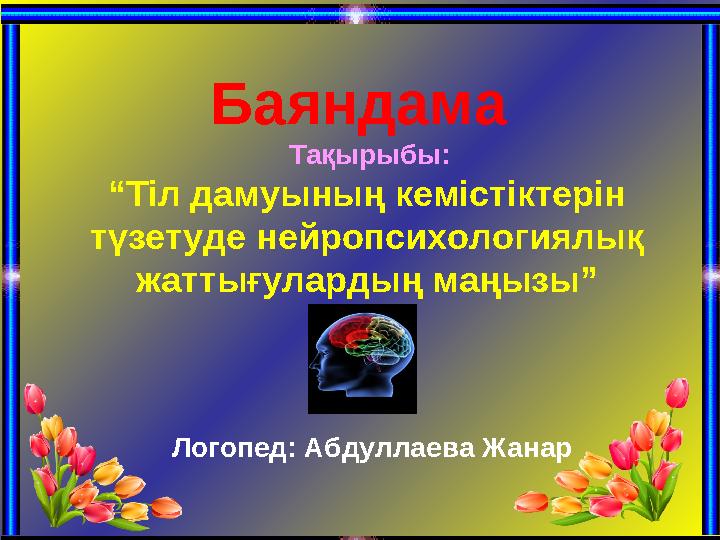 Баяндама

Тақырыбы:

“Тіл дамуының кемістіктерін түзетуде нейропсихологиялық жаттығулардың маңызы”

Логопед: Абдуллаева Жанар